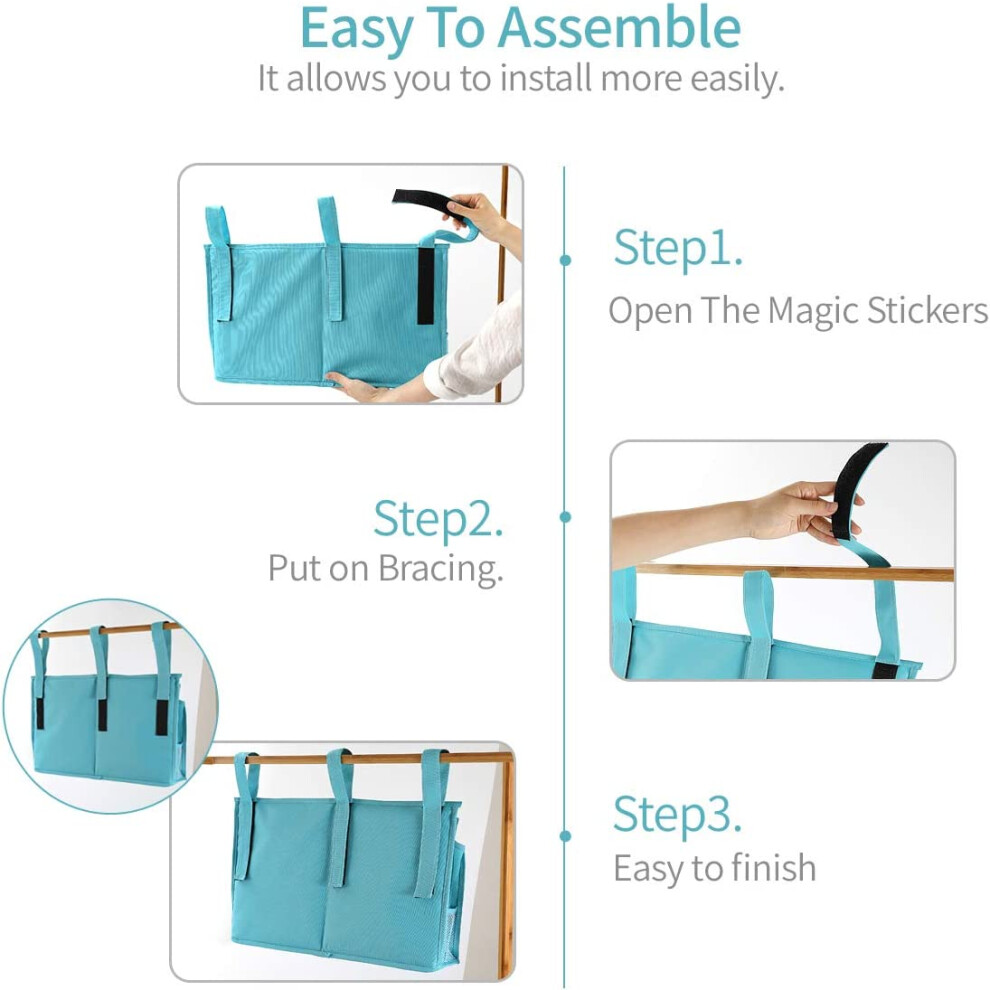 Easy To Assemble
It allows you to install more easily.

Step1.
Open The Magic Stickers

Step2.
Put on Bracing.

Step3.
Easy to finish